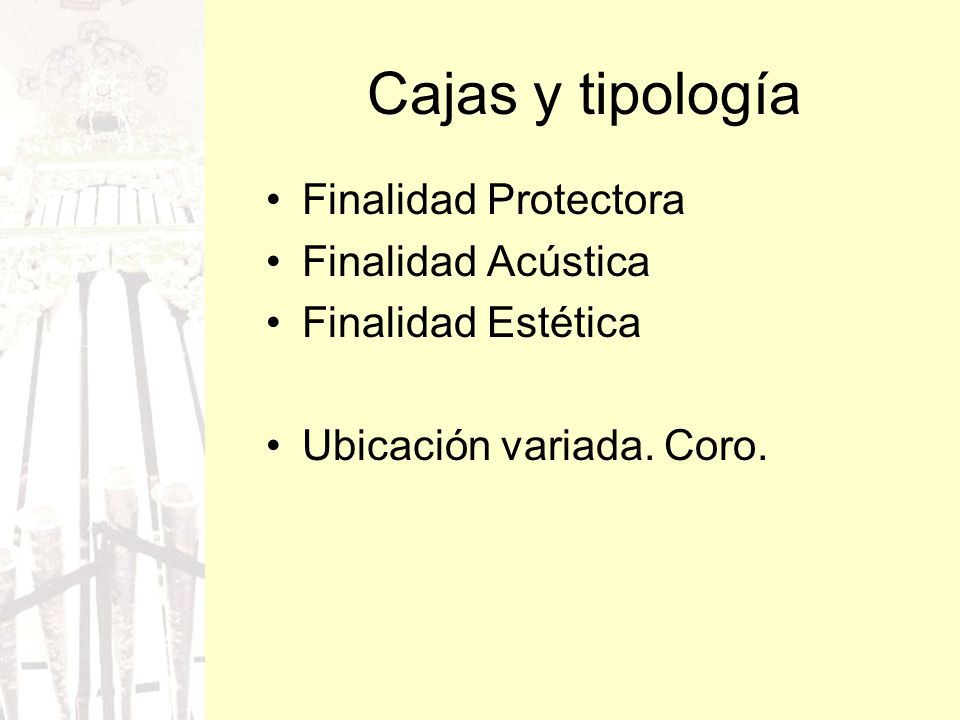 Cajas y tipología

• Finalidad Protectora
• Finalidad Acústica
• Finalidad Estética

• Ubicación variada. Coro.